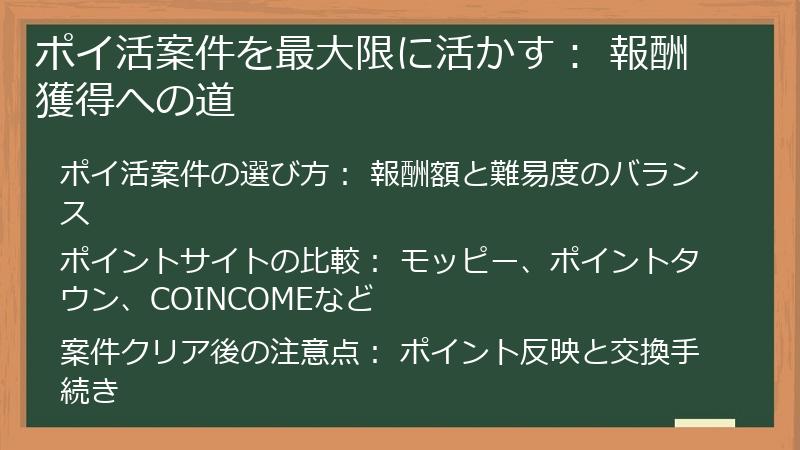 ポイ活案件を最大限に活かす： 報酬獲得への道

ポイ活案件の選び方： 報酬額と難易度のバランス

ポイントサイトの比較： モッピー、ポイントタウン、COINCOMEなど

案件クリア後の注意点： ポイント反映と交換手続き